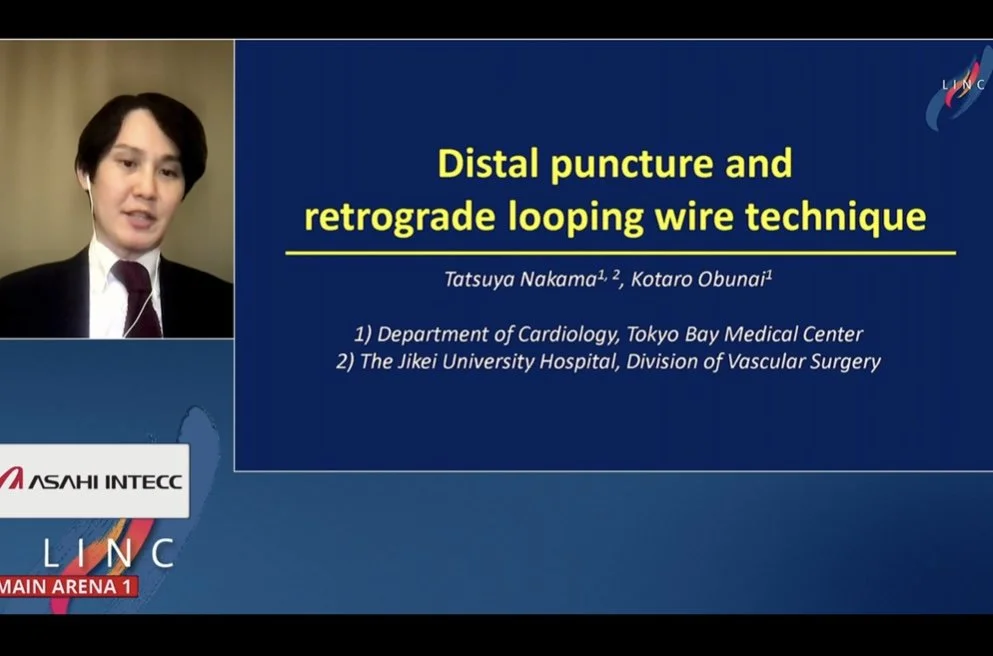 LINC

Distal puncture and retrograde looping wire technique

Tatsuya Nakama$^{1, 2}$, Kotaro Obunai$^{1}$

1) Department of Cardiology, Tokyo Bay Medical Center
2) The Jikei University Hospital, Division of Vascular Surgery

ASAHI INTECC

LINC
MAIN ARENA 1